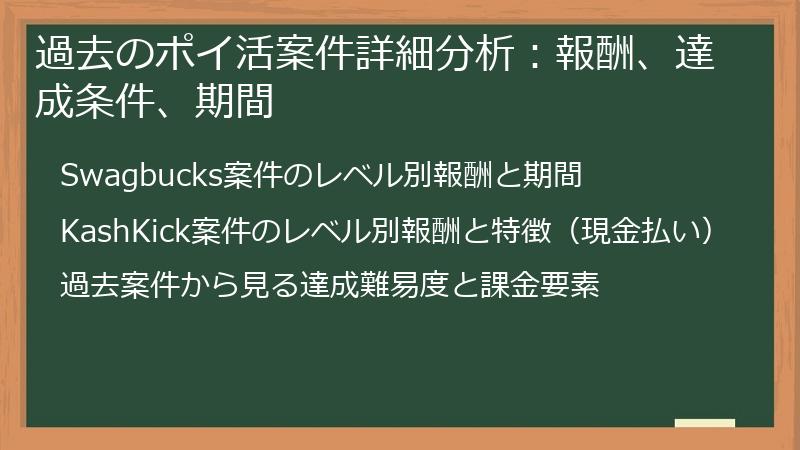 過去のポイ活案件詳細分析：報酬、達成条件、期間

Swagbucks案件のレベル別報酬と期間

KashKick案件のレベル別報酬と特徴（現金払い）

過去案件から見る達成難易度と課金要素